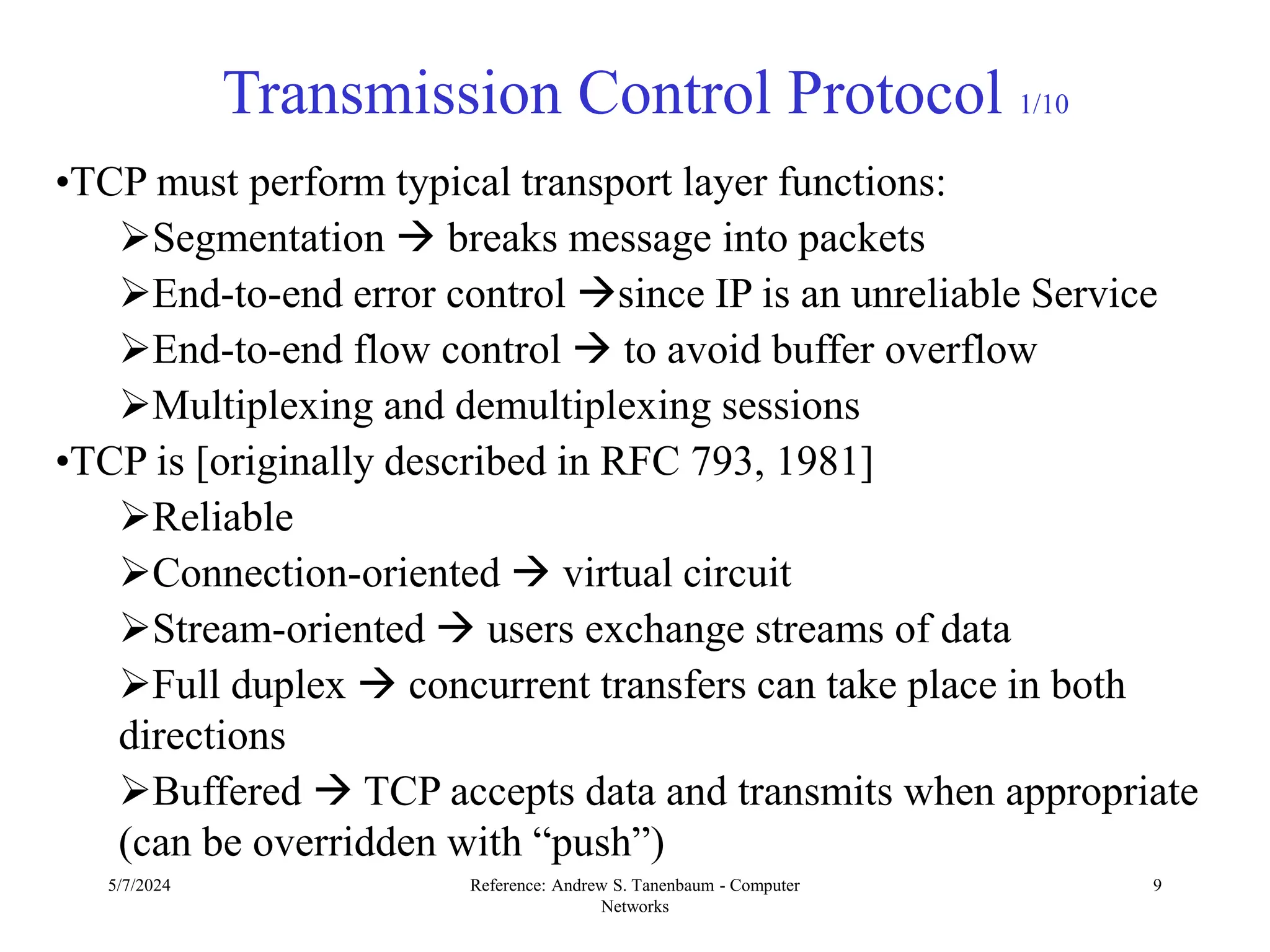 Transmission Control Protocol 1/10

•TCP must perform typical transport layer functions:

➢Segmentation → breaks message into packets

➢End-to-end error control →since IP is an unreliable Service

➢End-to-end flow control → to avoid buffer overflow

➢Multiplexing and demultiplexing sessions

•TCP is [originally described in RFC 793, 1981]

➢Reliable

➢Connection-oriented → virtual circuit

➢Stream-oriented → users exchange streams of data

➢Full duplex → concurrent transfers can take place in both directions

➢Buffered → TCP accepts data and transmits when appropriate (can be overridden with “push”)

5/7/2024

Reference: Andrew S. Tanenbaum - Computer Networks

9